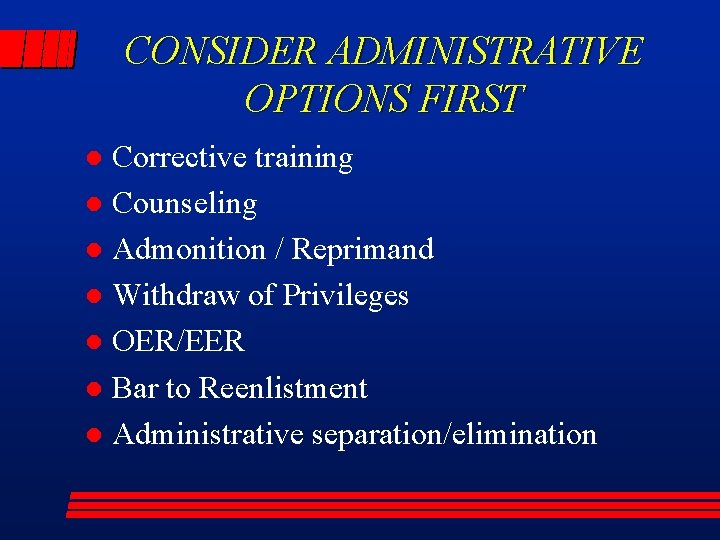 CONSIDER ADMINISTRATIVE
OPTIONS FIRST

• Corrective training
• Counseling
• Admonition / Reprimand
• Withdraw of Privileges
• OER/EER
• Bar to Reenlistment
• Administrative separation/elimination